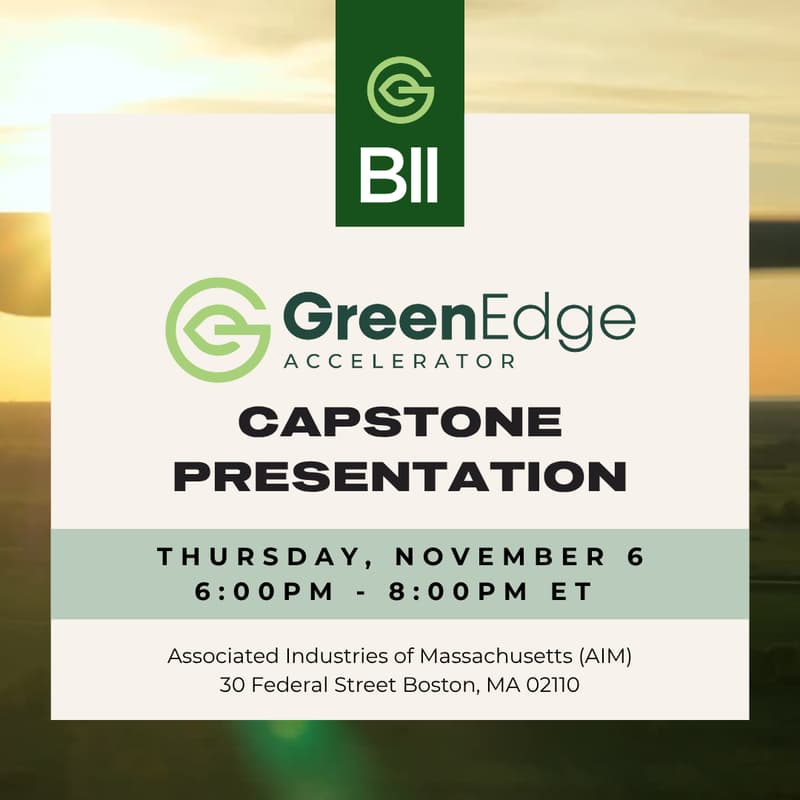 BII

GreenEdge
ACCELERATOR

CAPSTONE
PRESENTATION

THURSDAY, NOVEMBER 6
6:00PM - 8:00PM ET

Associated Industries of Massachusetts (AIM)
30 Federal Street Boston, MA 02110